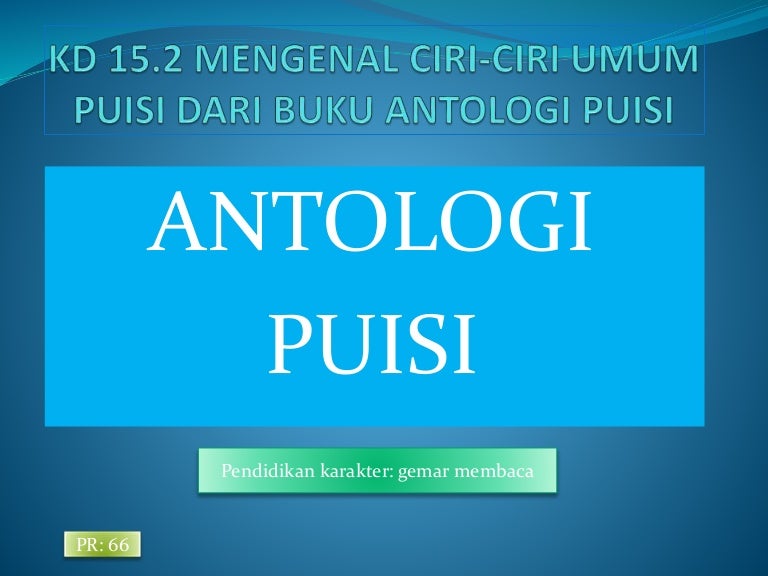 KD 15.2 MENGENAL CIRI-CIRI UMUM PUISI DARI BUKU ANTOLOGI PUISI

ANTOLOGI PUISI

Pendidikan karakter: gemar membaca

PR: 66